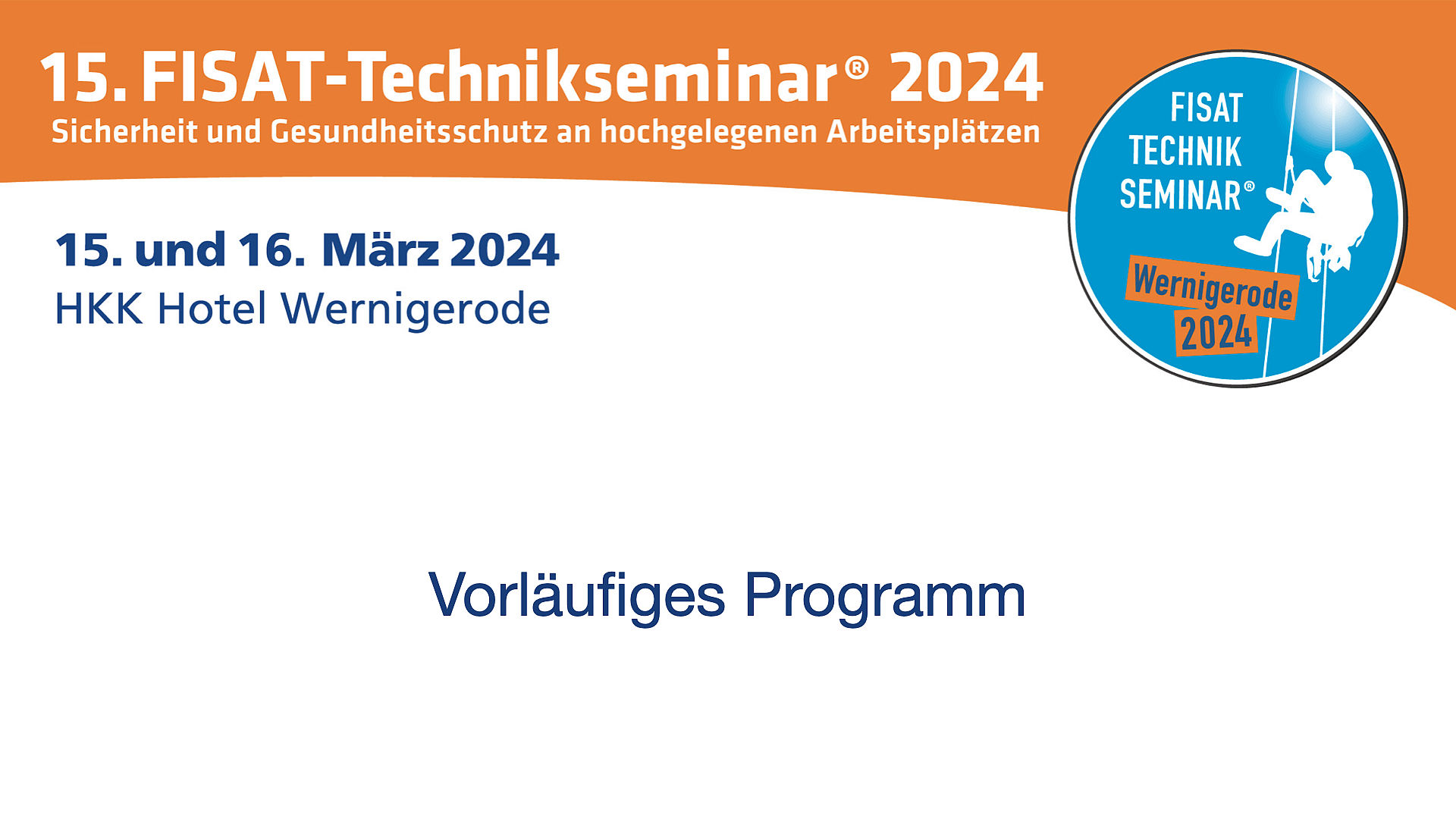 15. FISAT-Technikseminar® 2024
Sicherheit und Gesundheitsschutz an hochgelegenen Arbeitsplätzen

FISAT TECHNIK SEMINAR®
Wernigerode 2024

15. und 16. März 2024
HKK Hotel Wernigerode

Vorläufiges Programm